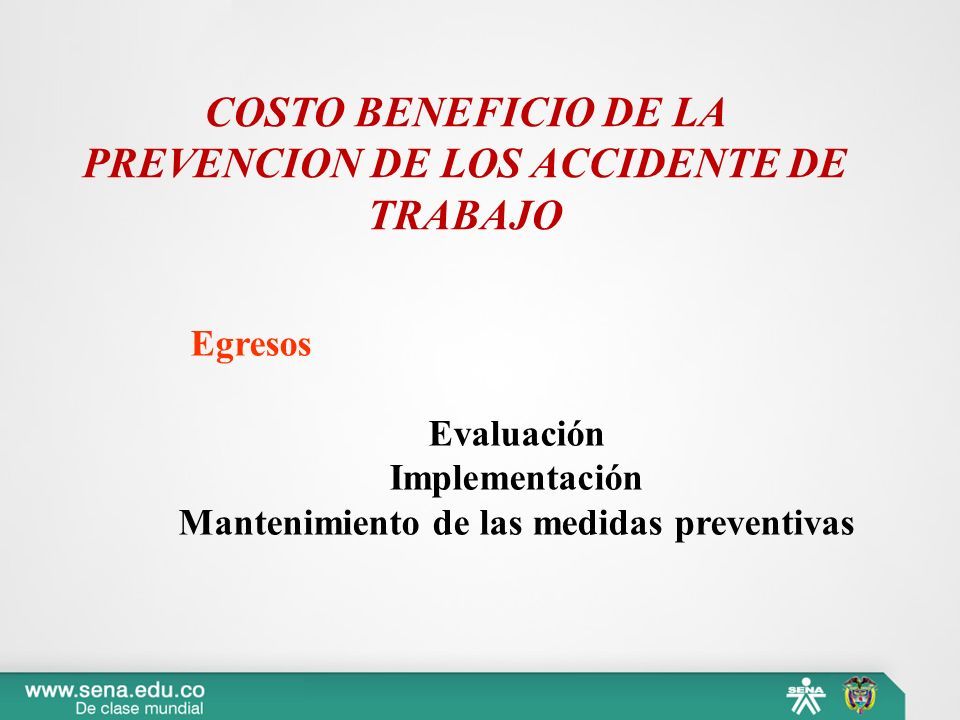 COSTO BENEFICIO DE LA PREVENCION DE LOS ACCIDENTE DE TRABAJO

Egresos

Evaluación
Implementación
Mantenimiento de las medidas preventivas

www.sena.edu.co
De clase mundial

SENA